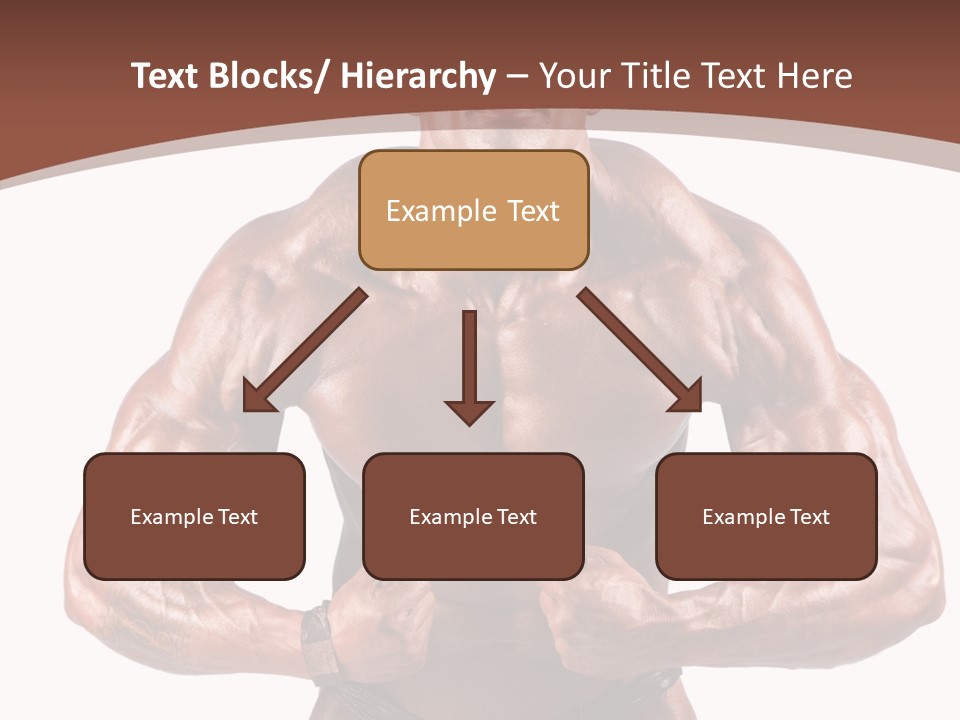 Text Blocks/ Hierarchy – Your Title Text Here

Example Text

Example Text

Example Text

Example Text